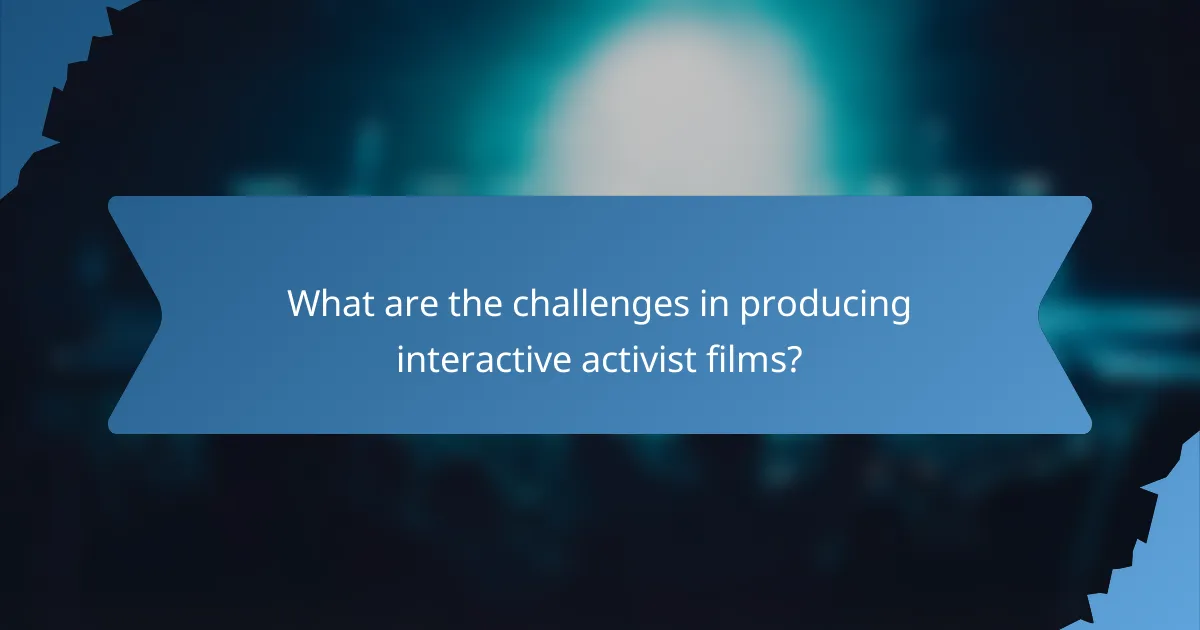 What are the challenges in producing interactive activist films?